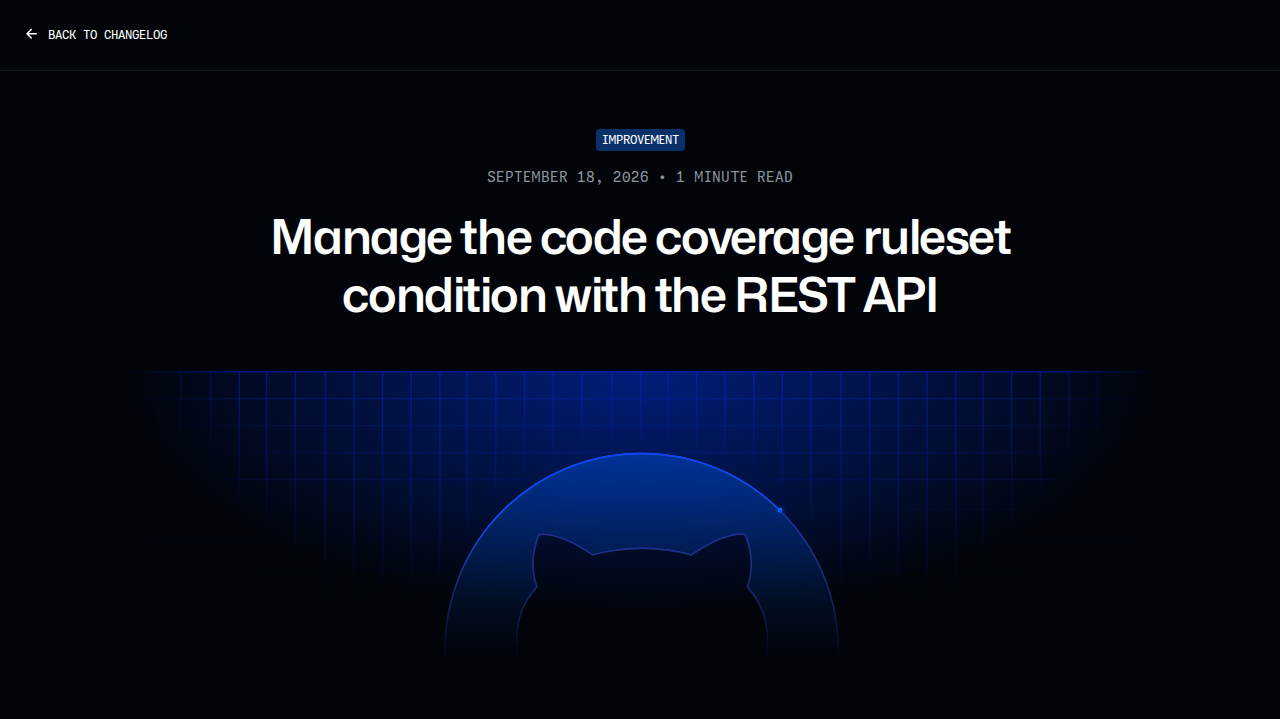 ← BACK TO CHANGELOG

IMPROVEMENT

SEPTEMBER 18, 2026 • 1 MINUTE READ

Manage the code coverage ruleset condition with the REST API